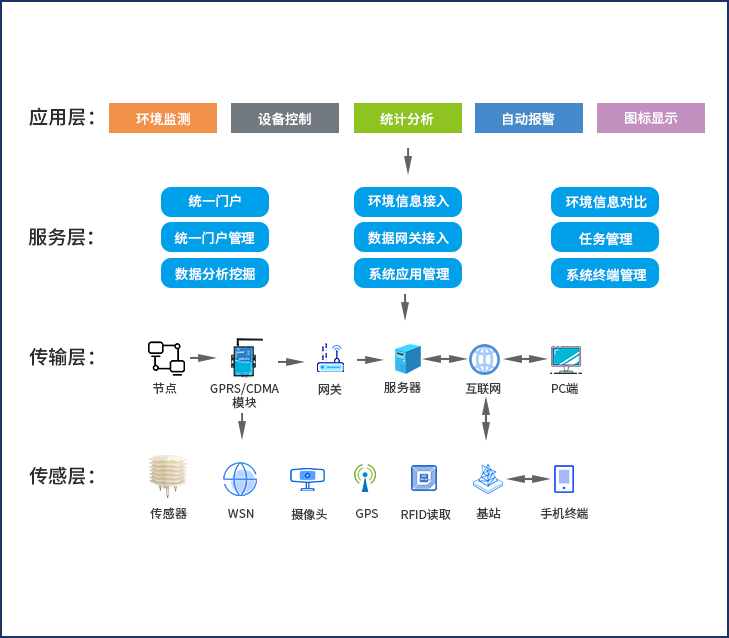 应用层：
环境监测
设备控制
统计分析
自动报警
图标显示

服务层：
统一门户
统一门户管理
数据分析挖掘
环境信息接入
数据网关接入
系统应用管理
环境信息对比
任务管理
系统终端管理

传输层：
节点
GPRS/CDMA模块
网关
服务器
互联网
PC端

传感层：
传感器
WSN
摄像头
GPS
RFID读取
基站
手机终端